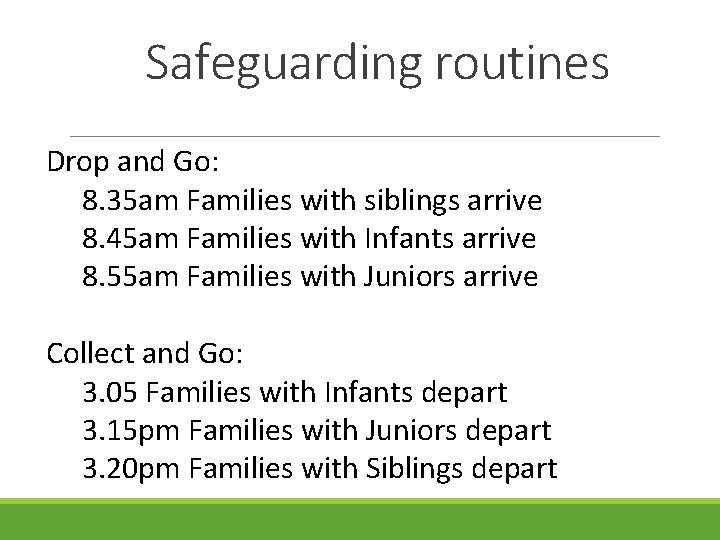 Safeguarding routines

Drop and Go:
8.35am Families with siblings arrive
8.45am Families with Infants arrive
8.55am Families with Juniors arrive

Collect and Go:
3.05 Families with Infants depart
3.15pm Families with Juniors depart
3.20pm Families with Siblings depart